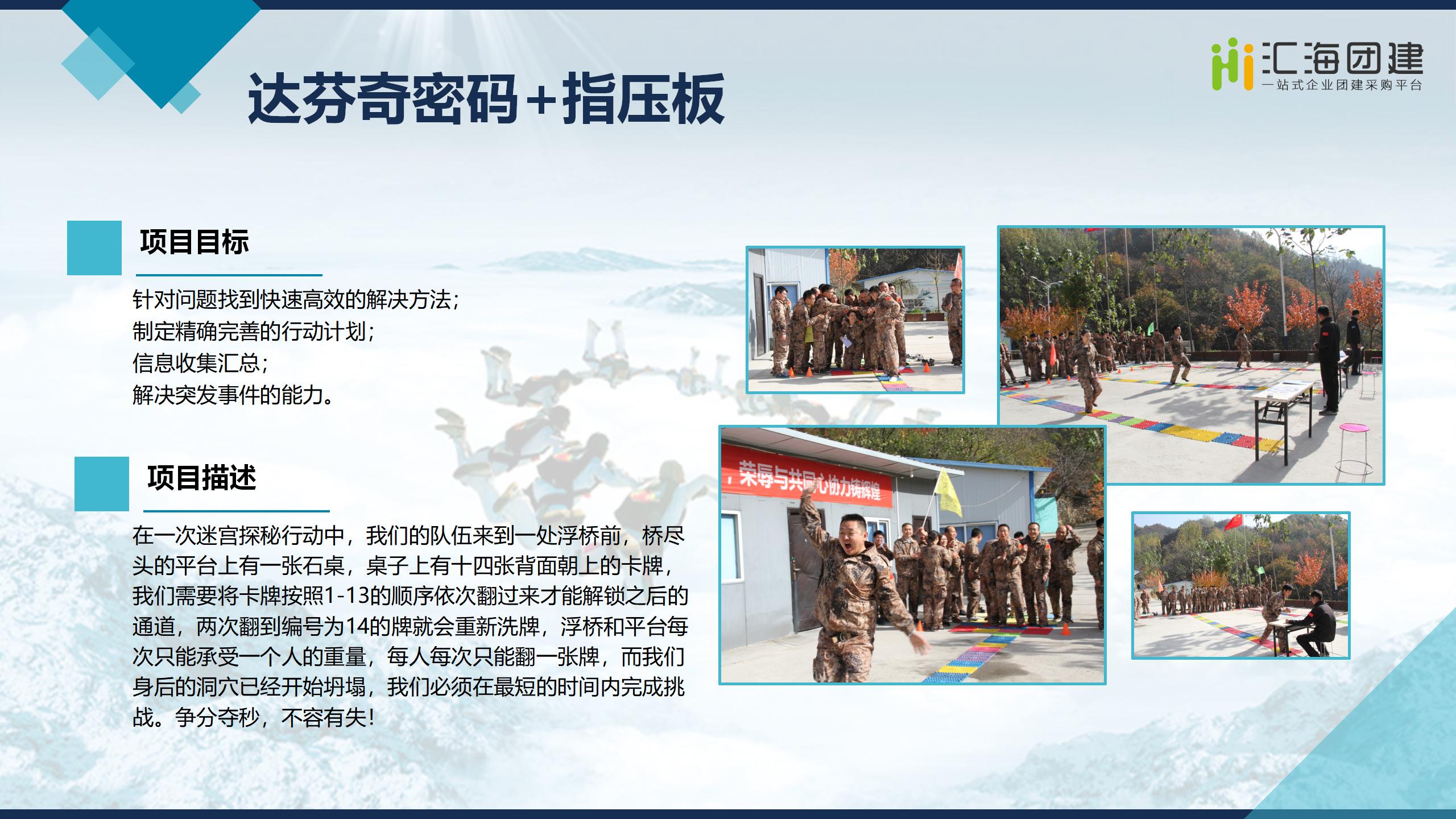 Hi 汇海团建
一站式企业团建采购平台

达芬奇密码+指压板

项目目标

针对问题找到快速高效的解决方法；
制定精确完善的行动计划；
信息收集汇总；
解决突发事件的能力。

项目描述

在一次迷宫探秘行动中，我们的队伍来到一处浮桥前，桥尽头的平台上有一张石桌，桌子上有十四张背面朝上的卡牌，我们需要将卡牌按照1-13的顺序依次翻过来才能解锁之后的通道，两次翻到编号为14的牌就会重新洗牌，浮桥和平台每次只能承受一个人的重量，每人每次只能翻一张牌，而我们身后的洞穴已经开始坍塌，我们必须在最短的时间内完成挑战。争分夺秒，不容有失！

荣辱与共同心协力铸辉煌